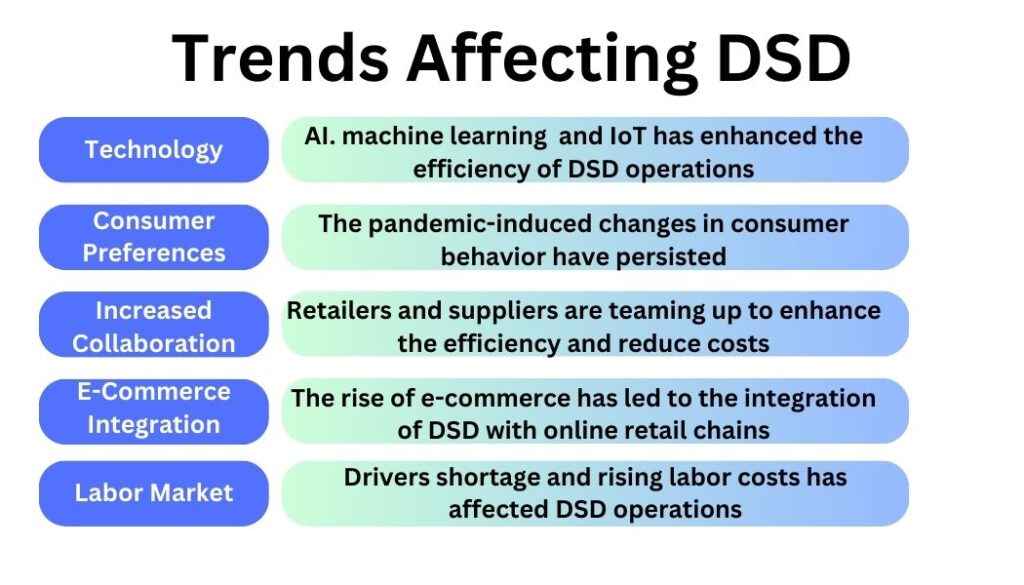 Trends Affecting DSD

Technology

AI. machine learning and IoT has enhanced the efficiency of DSD operations

Consumer Preferences

The pandemic-induced changes in consumer behavior have persisted

Increased Collaboration

Retailers and suppliers are teaming up to enhance the efficiency and reduce costs

E-Commerce Integration

The rise of e-commerce has led to the integration of DSD with online retail chains

Labor Market

Drivers shortage and rising labor costs has affected DSD operations